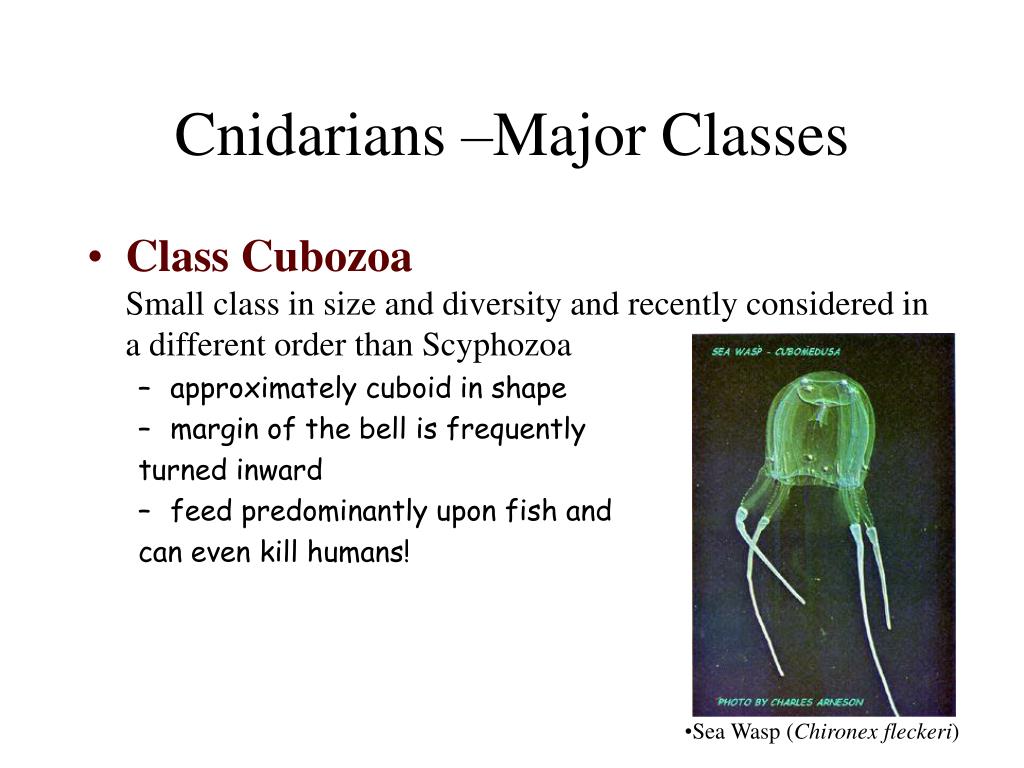 Cnidarians –Major Classes

• Class Cubozoa
Small class in size and diversity and recently considered in a different order than Scyphozoa

– approximately cuboid in shape
– margin of the bell is frequently turned inward
– feed predominantly upon fish and can even kill humans!

SEA WASP - CUBOMEDUSA

PHOTO BY CHARLES ARNESON

•Sea Wasp (Chironex fleckeri)